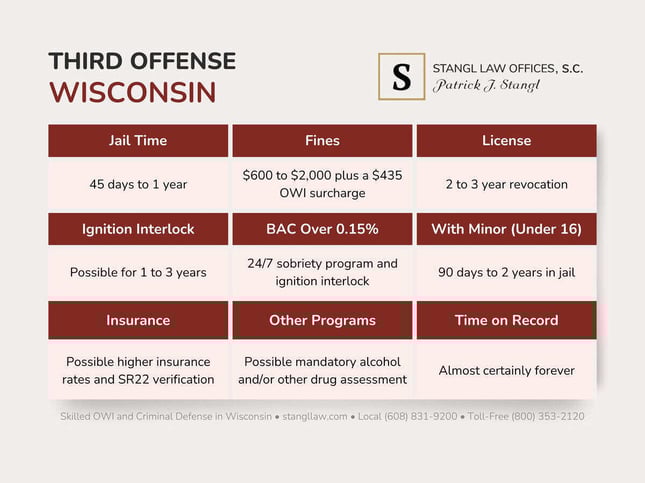 THIRD OFFENSE
WISCONSIN

S STANGL LAW OFFICES, S.C.
Patrick J. Stangl

| Jail Time | Fines | License |
|---|---|---|
| 45 days to 1 year | \$600 to \$2,000 plus a \$435 OWI surcharge | 2 to 3 year revocation |
| **Ignition Interlock** | **BAC Over 0.15%** | **With Minor (Under 16)** |
| Possible for 1 to 3 years | 24/7 sobriety program and ignition interlock | 90 days to 2 years in jail |
| **Insurance** | **Other Programs** | **Time on Record** |
| Possible higher insurance rates and SR22 verification | Possible mandatory alcohol and/or other drug assessment | Almost certainly forever |

Skilled OWI and Criminal Defense in Wisconsin • stangllaw.com • Local (608) 831-9200 • Toll-Free (800) 353-2120